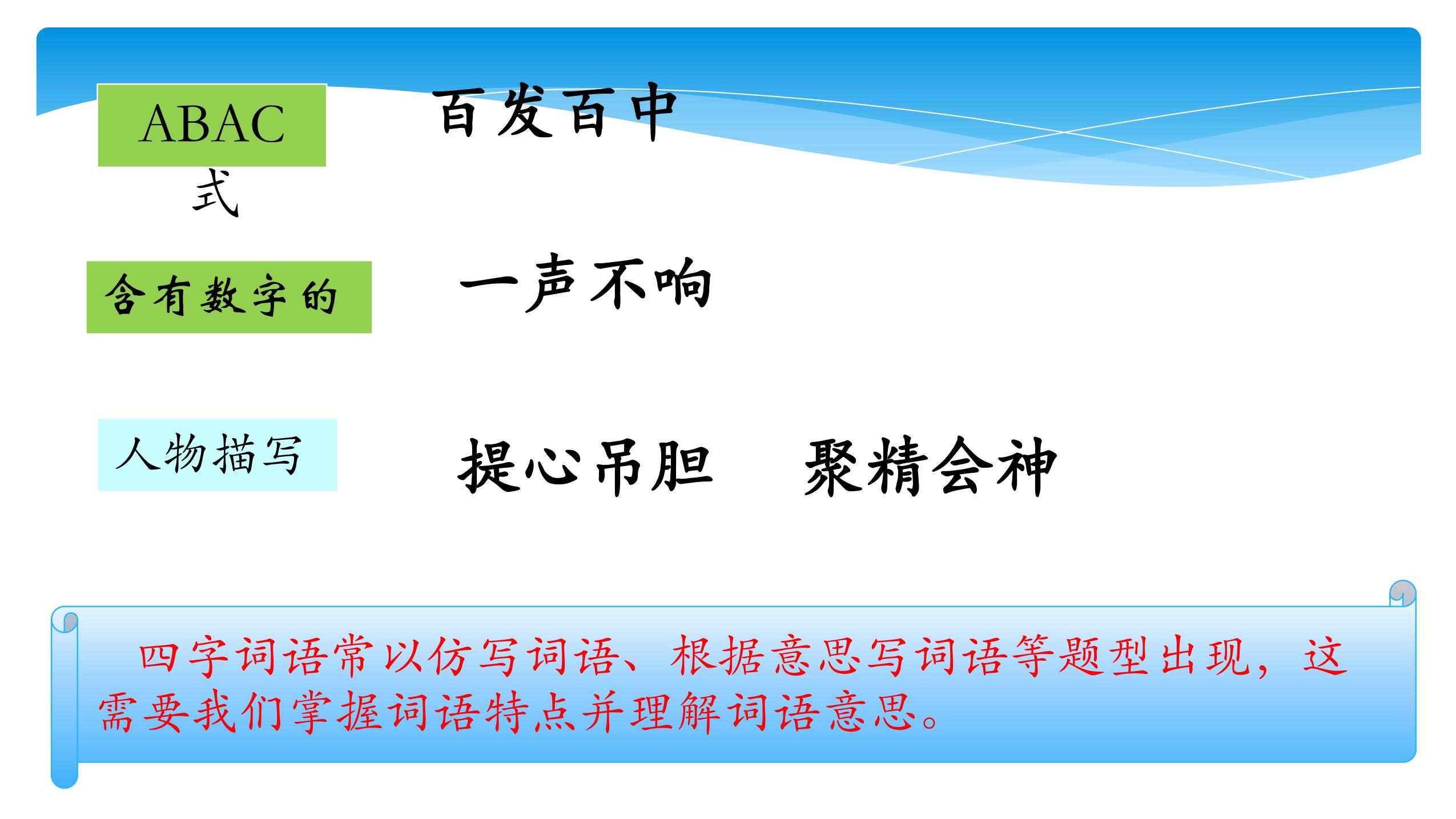 ABAC式

百发百中

含有数字的

一声不响

人物描写

提心吊胆　聚精会神

四字词语常以仿写词语、根据意思写词语等题型出现，这需要我们掌握词语特点并理解词语意思。